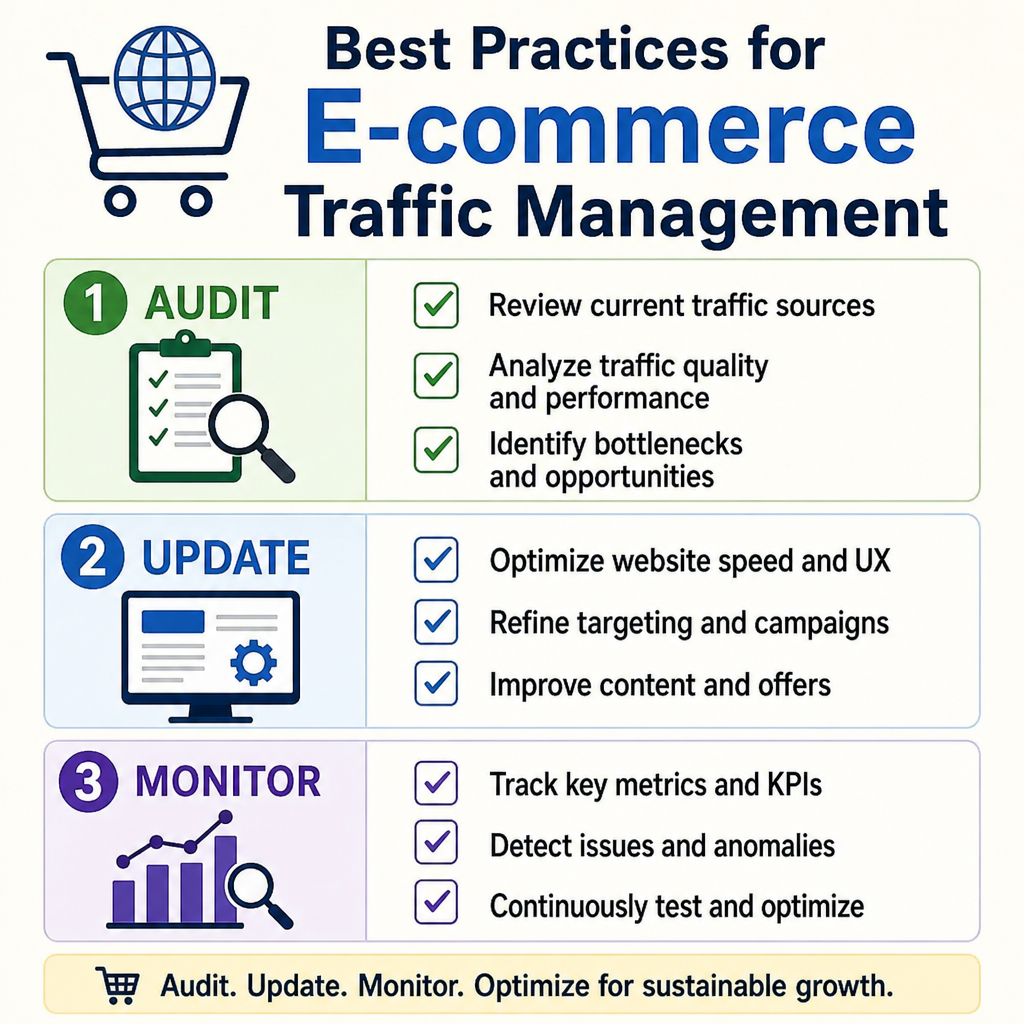 Best Practices for
E-commerce
Traffic Management

1 AUDIT

Review current traffic sources

Analyze traffic quality and performance

Identify bottlenecks and opportunities

2 UPDATE

Optimize website speed and UX

Refine targeting and campaigns

Improve content and offers

3 MONITOR

Track key metrics and KPIs

Detect issues and anomalies

Continuously test and optimize

Audit. Update. Monitor. Optimize for sustainable growth.